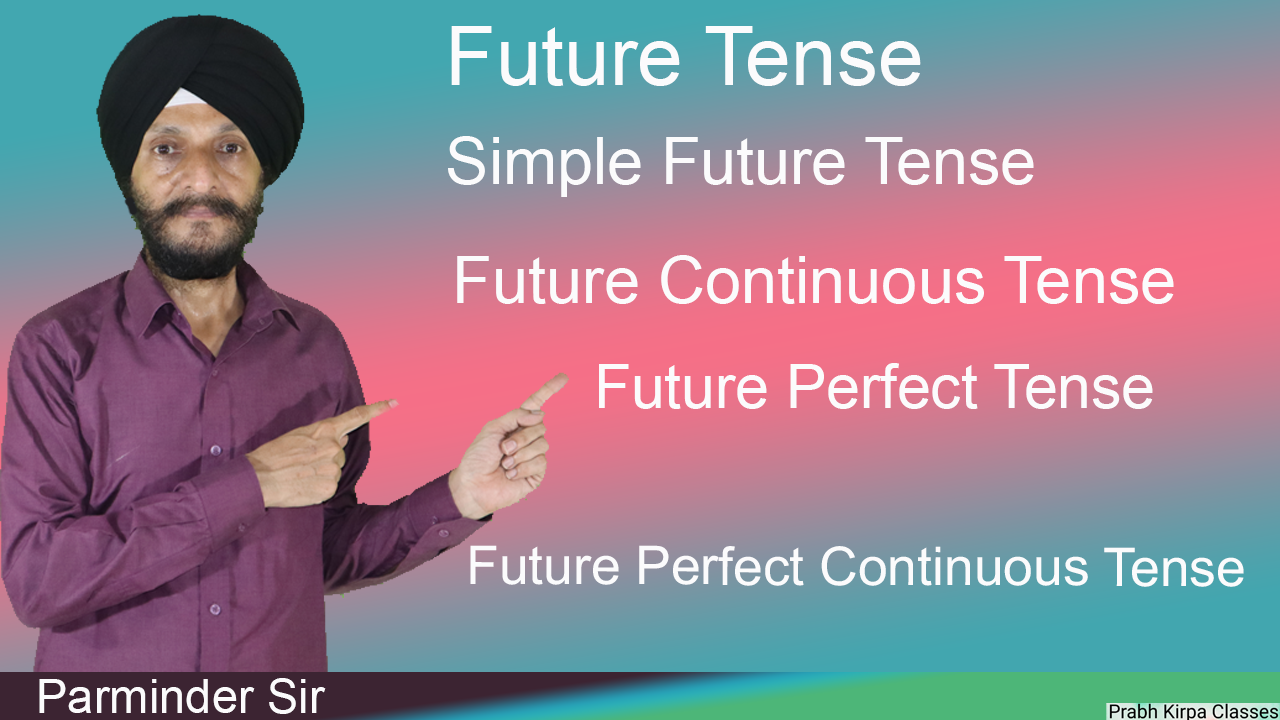 Future Tense

Simple Future Tense

Future Continuous Tense

Future Perfect Tense

Future Perfect Continuous Tense

Parminder Sir

Prabh Kirpa Classes